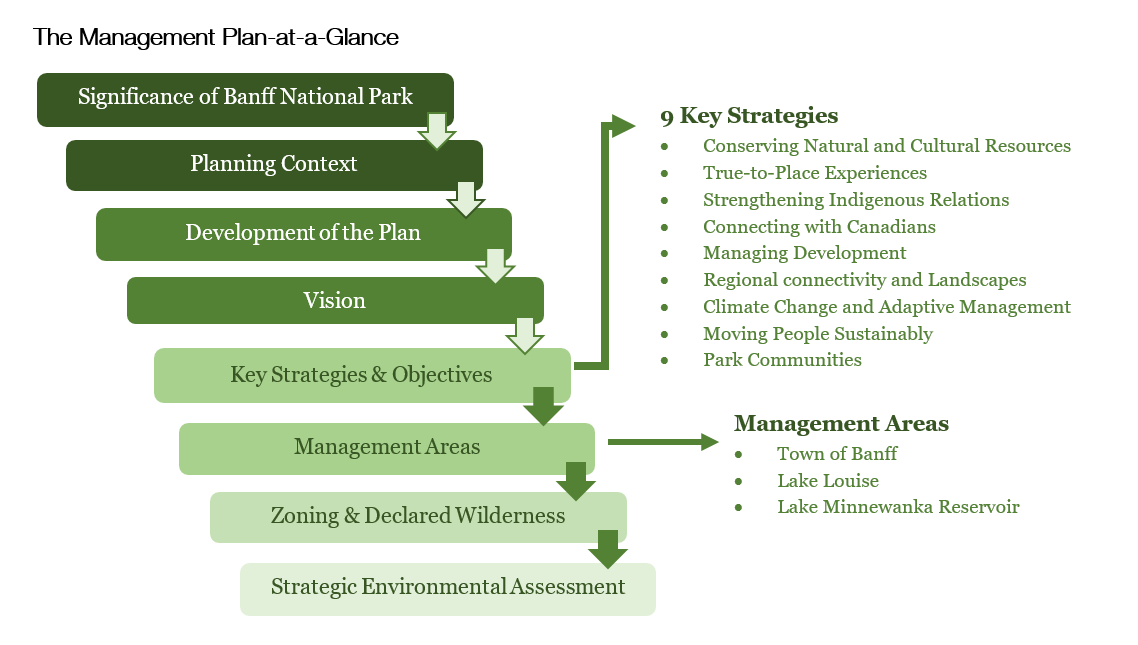 The Management Plan-at-a-Glance

Significance of Banff National Park

Planning Context

Development of the Plan

Vision

Key Strategies & Objectives

Management Areas

Zoning & Declared Wilderness

Strategic Environmental Assessment

9 Key Strategies
- Conserving Natural and Cultural Resources
- True-to-Place Experiences
- Strengthening Indigenous Relations
- Connecting with Canadians
- Managing Development
- Regional connectivity and Landscapes
- Climate Change and Adaptive Management
- Moving People Sustainably
- Park Communities

Management Areas
- Town of Banff
- Lake Louise
- Lake Minnewanka Reservoir